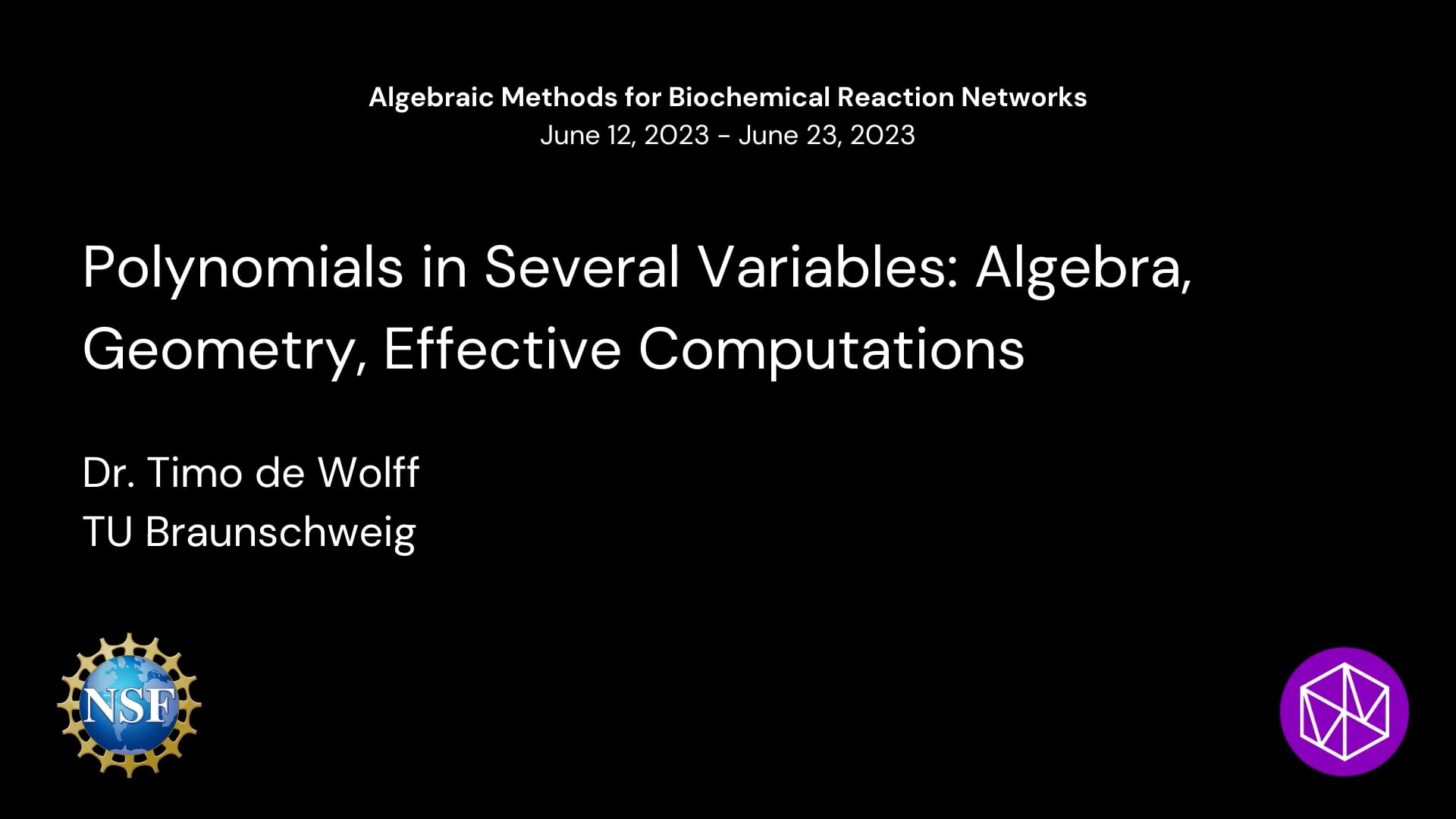 Algebraic Methods for Biochemical Reaction Networks
June 12, 2023 - June 23, 2023

Polynomials in Several Variables: Algebra, Geometry, Effective Computations

Dr. Timo de Wolff
TU Braunschweig

NSF